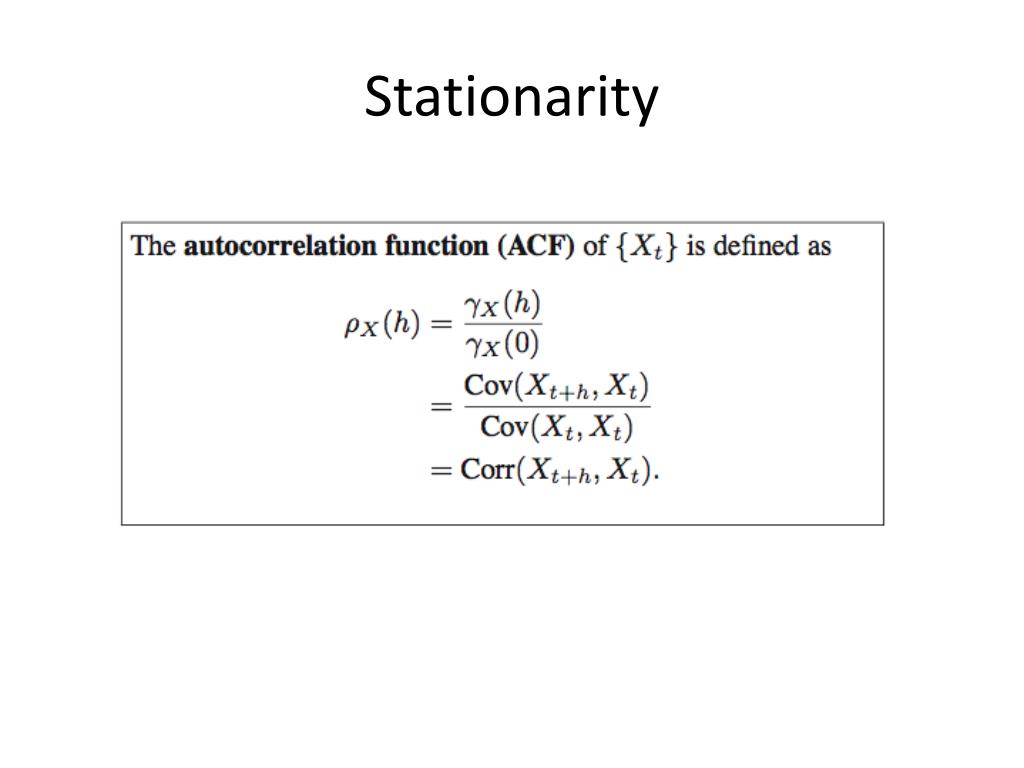 Stationarity

The autocorrelation function (ACF) of $\{X_t\}$ is defined as

$\rho_X(h) = \frac{\gamma_X(h)}{\gamma_X(0)}$
$= \frac{\text{Cov}(X_{t+h}, X_t)}{\text{Cov}(X_t, X_t)}$
$= \text{Corr}(X_{t+h}, X_t).$